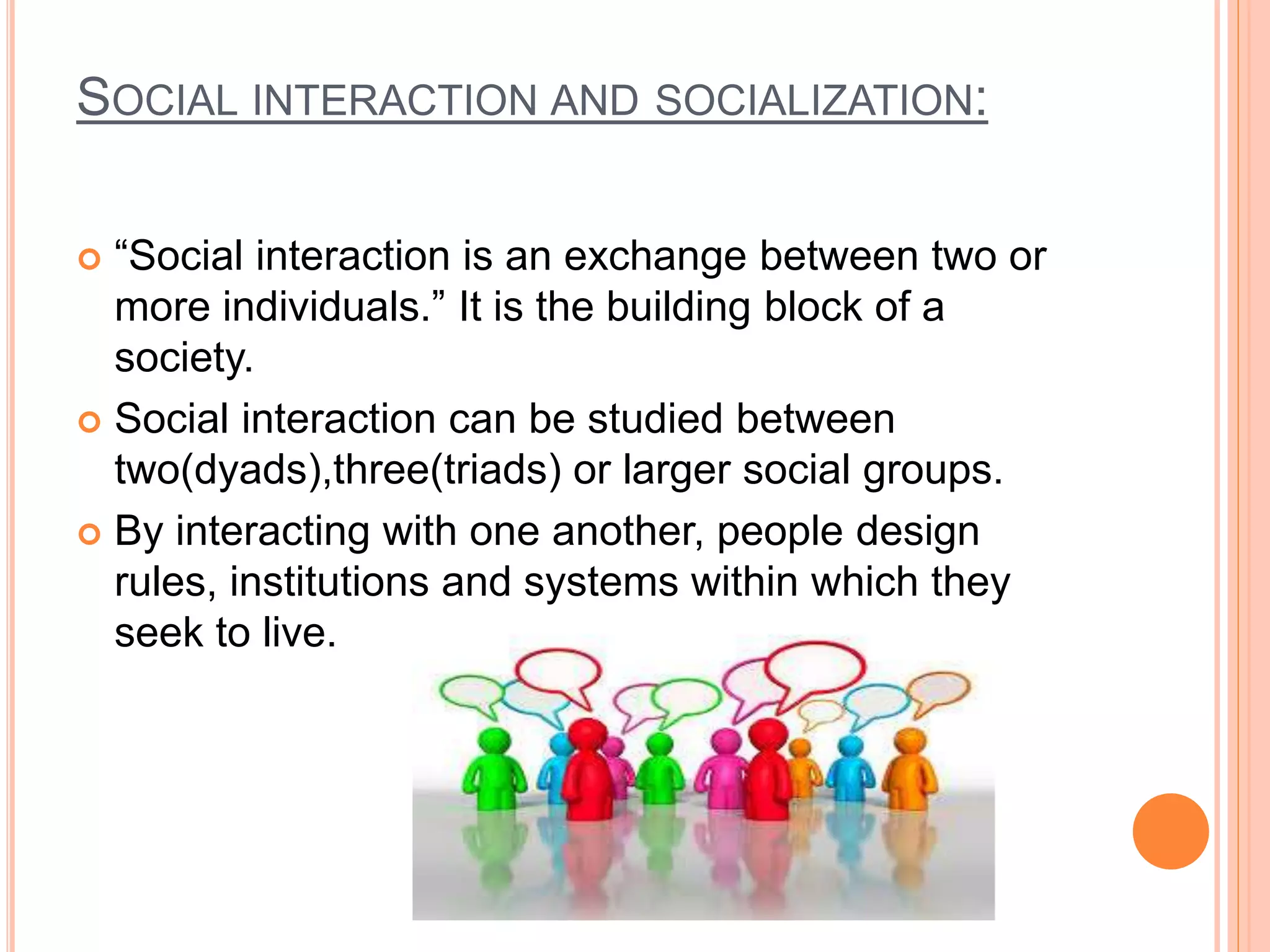 SOCIAL INTERACTION AND SOCIALIZATION:

“Social interaction is an exchange between two or more individuals.” It is the building block of a society.

Social interaction can be studied between two(dyads),three(triads) or larger social groups.

By interacting with one another, people design rules, institutions and systems within which they seek to live.